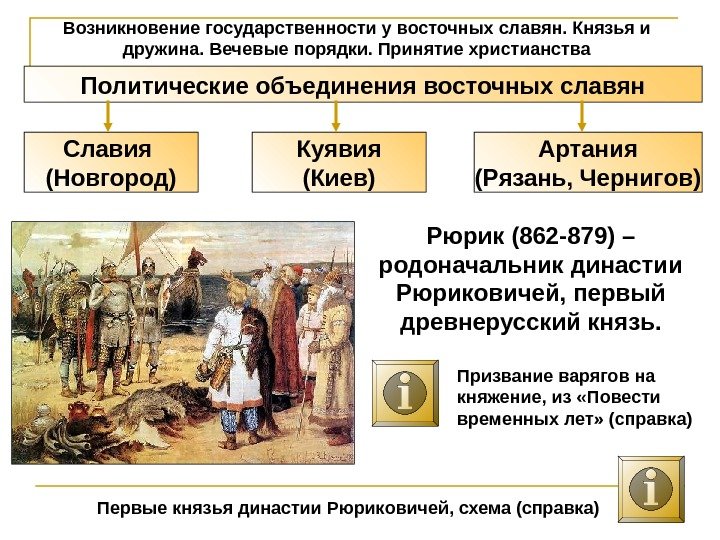 Возникновение государственности у восточных славян. Князья и дружина. Вечевые порядки. Принятие христианства

Политические объединения восточных славян

Славия (Новгород)

Куявия (Киев)

Артания (Рязань, Чернигов)

Рюрик (862-879) – родоначальник династии Рюриковичей, первый древнерусский князь.

i

Призвание варягов на княжение, из «Повести временных лет» (справка)

i

Первые князья династии Рюриковичей, схема (справка)